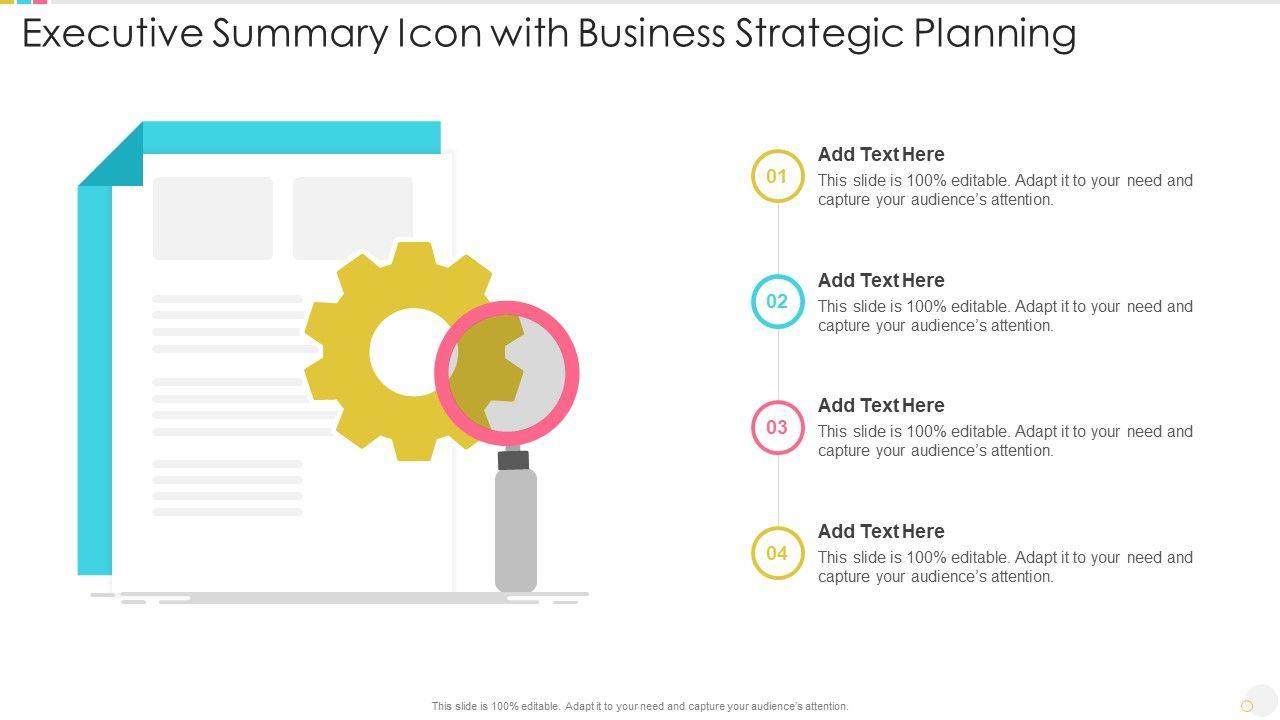 Executive Summary Icon with Business Strategic Planning

01
Add Text Here
This slide is 100% editable. Adapt it to your need and capture your audience's attention.

02
Add Text Here
This slide is 100% editable. Adapt it to your need and capture your audience's attention.

03
Add Text Here
This slide is 100% editable. Adapt it to your need and capture your audience's attention.

04
Add Text Here
This slide is 100% editable. Adapt it to your need and capture your audience's attention.

This slide is 100% editable. Adapt it to your need and capture your audience's attention.